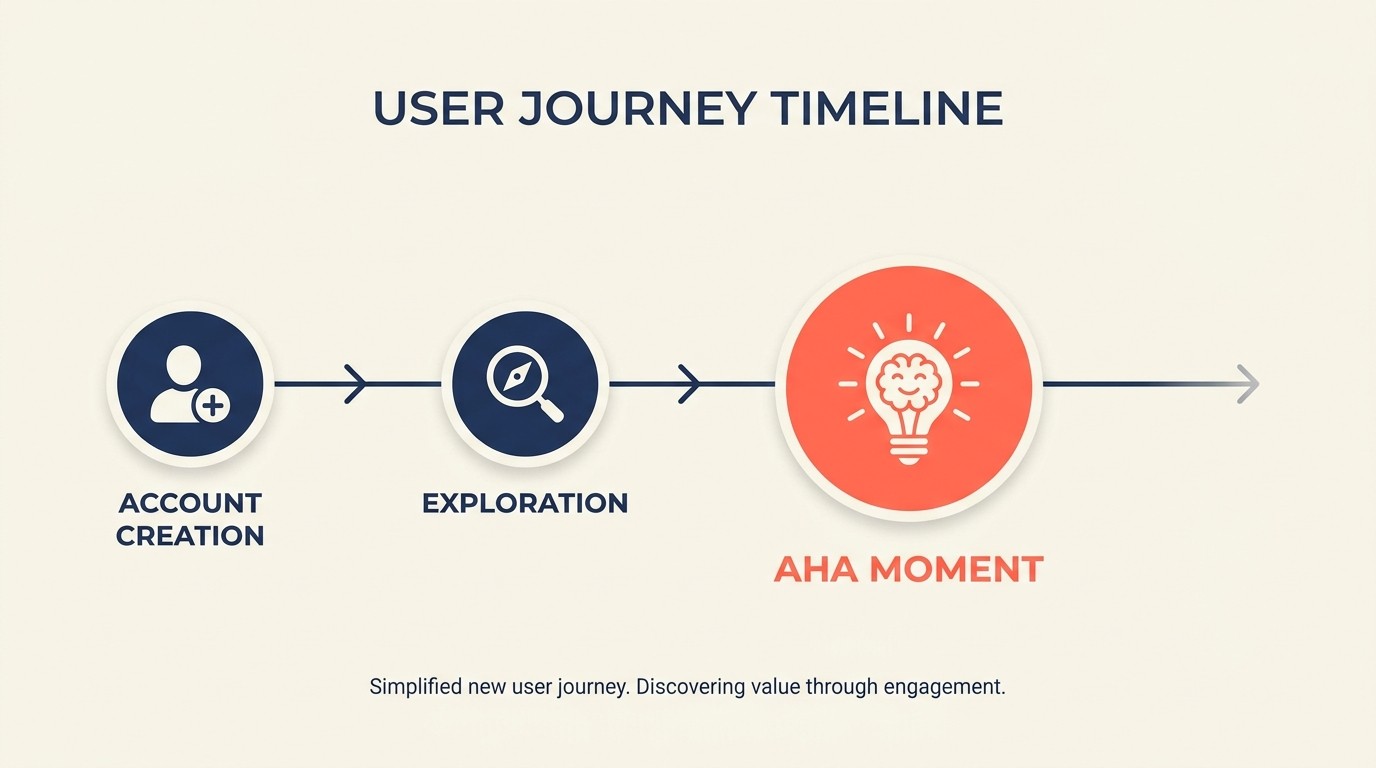 USER JOURNEY TIMELINE

ACCOUNT CREATION

EXPLORATION

AHA MOMENT

Simplified new user journey. Discovering value through engagement.